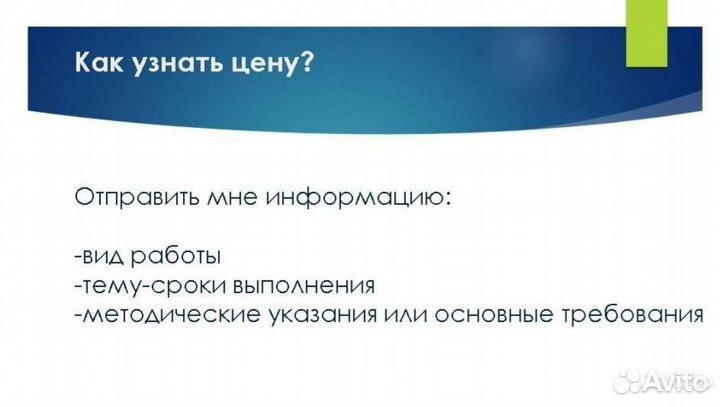 Как узнать цену?

Отправить мне информацию:

-вид работы
-тему-сроки выполнения
-методические указания или основные требования

Avito